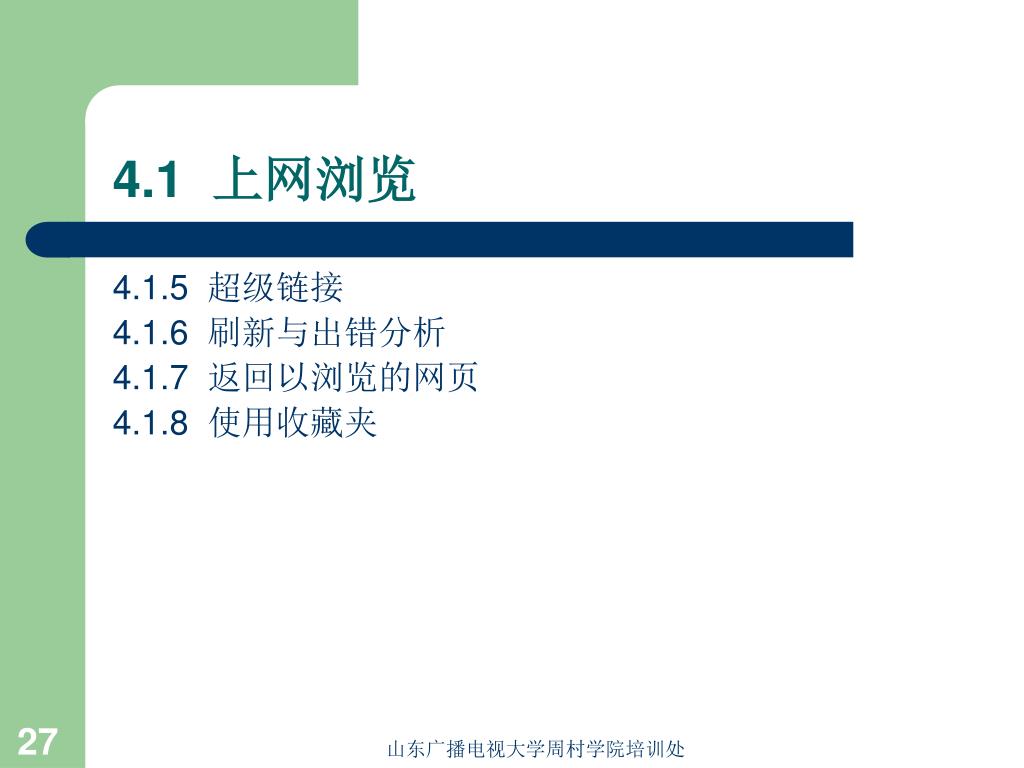 4.1 上网浏览

4.1.5 超级链接
4.1.6 刷新与出错分析
4.1.7 返回以浏览的网页
4.1.8 使用收藏夹

27

山东广播电视大学周村学院培训处